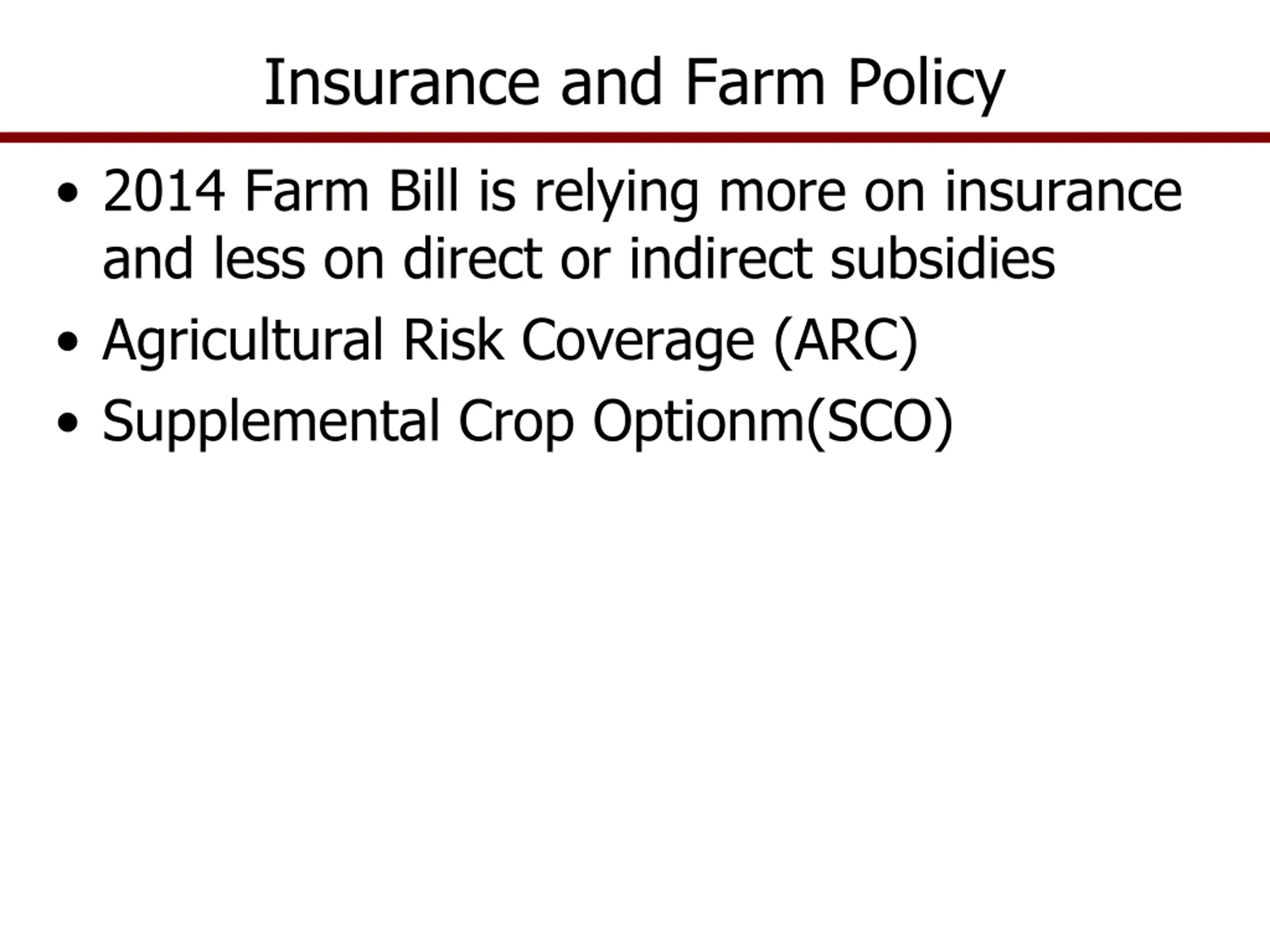 Insurance and Farm Policy

• 2014 Farm Bill is relying more on insurance and less on direct or indirect subsidies
• Agricultural Risk Coverage (ARC)
• Supplemental Crop Optionm(SCO)